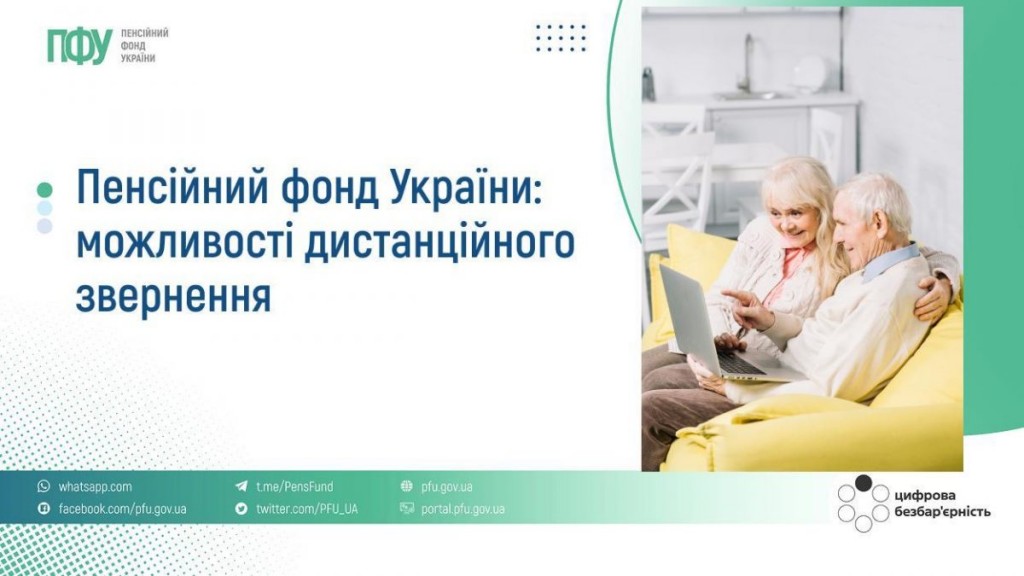 ПФУ ПЕНСІЙНИЙ ФОНД УКРАЇНИ

Пенсійний фонд України: можливості дистанційного звернення

whatsapp.com
facebook.com/pfu.gov.ua
t.me/PensFund
twitter.com/PFU_UA
pfu.gov.ua
portal.pfu.gov.ua

цифрова безбар'єрність